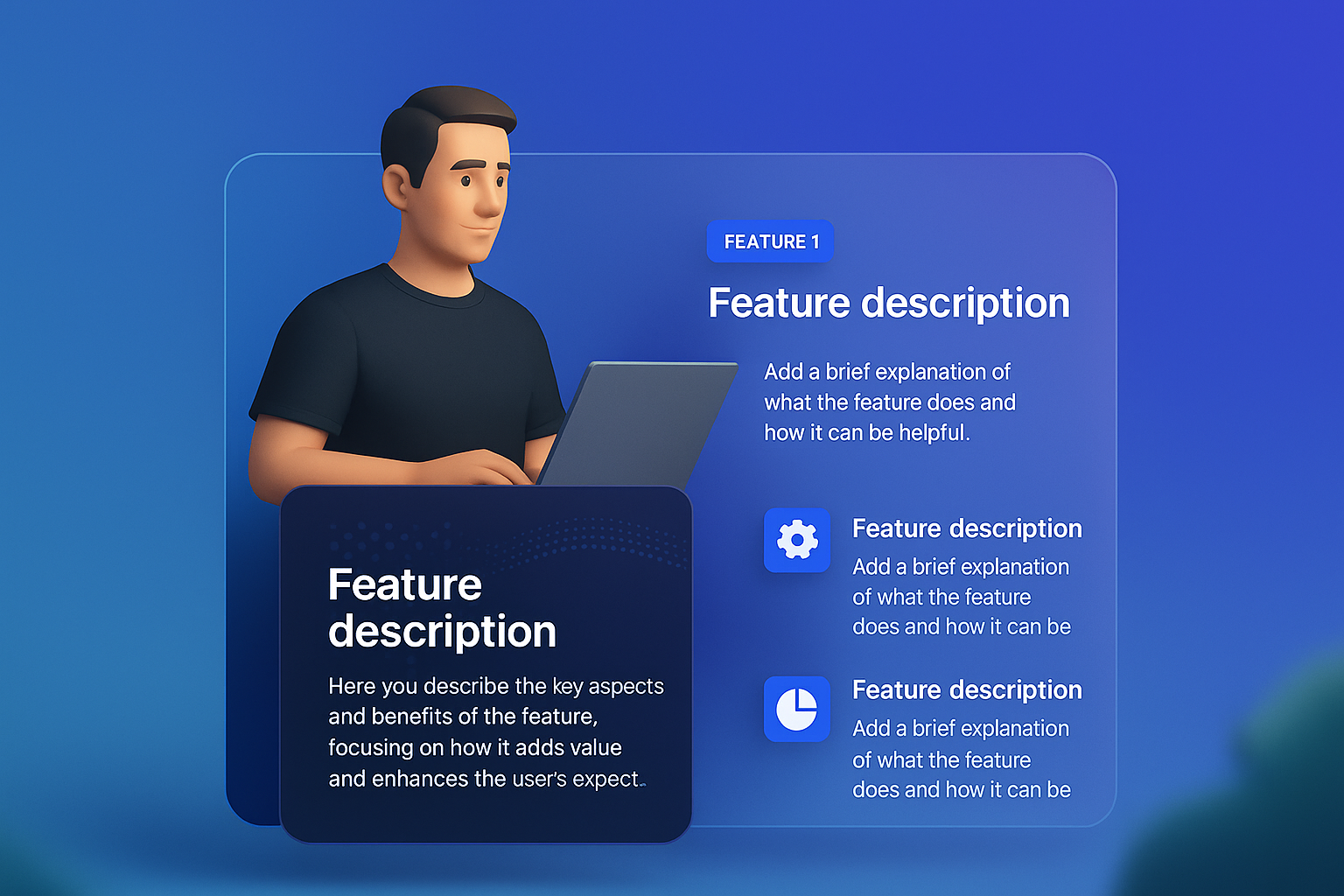 FEATURE 1

Feature description

Add a brief explanation of what the feature does and how it can be helpful.

Feature description

Add a brief explanation of what the feature does and how it can be

Feature description

Add a brief explanation of what the feature does and how it can be

Feature description

Here you describe the key aspects and benefits of the feature, focusing on how it adds value and enhances the user's expect.